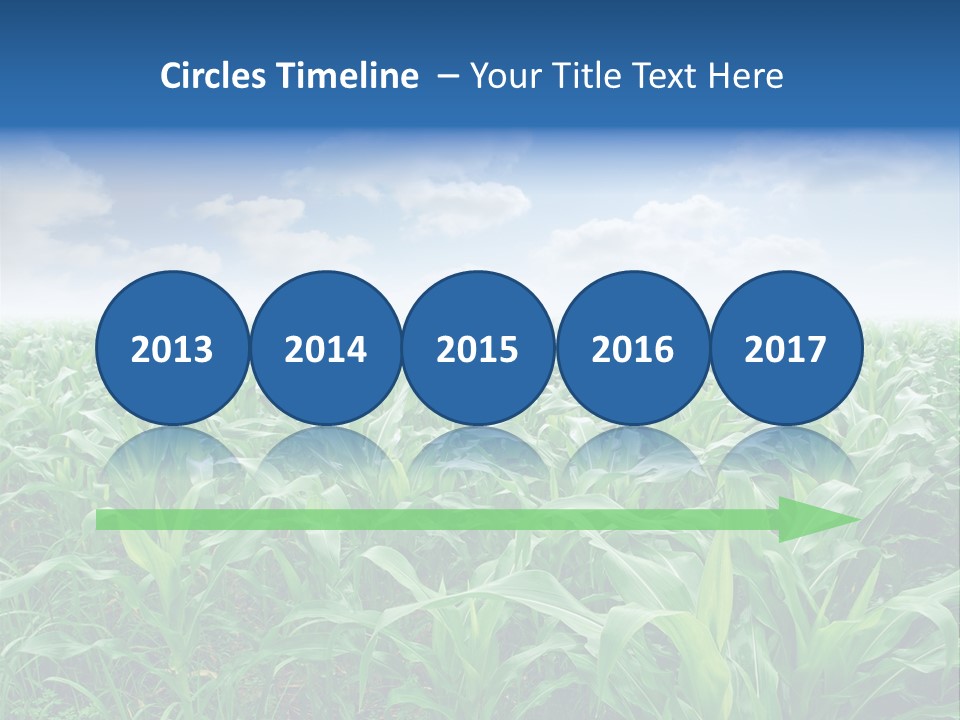 Circles Timeline – Your Title Text Here

2013

2014

2015

2016

2017